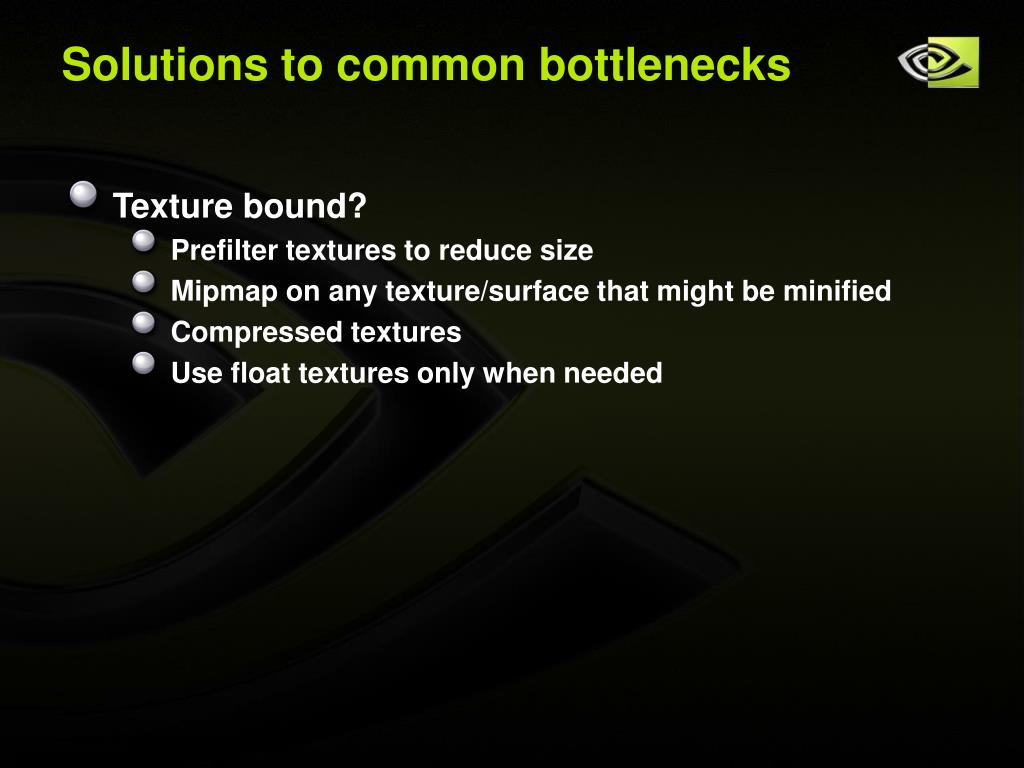 Solutions to common bottlenecks

Texture bound?
Prefilter textures to reduce size
Mipmap on any texture/surface that might be minified
Compressed textures
Use float textures only when needed